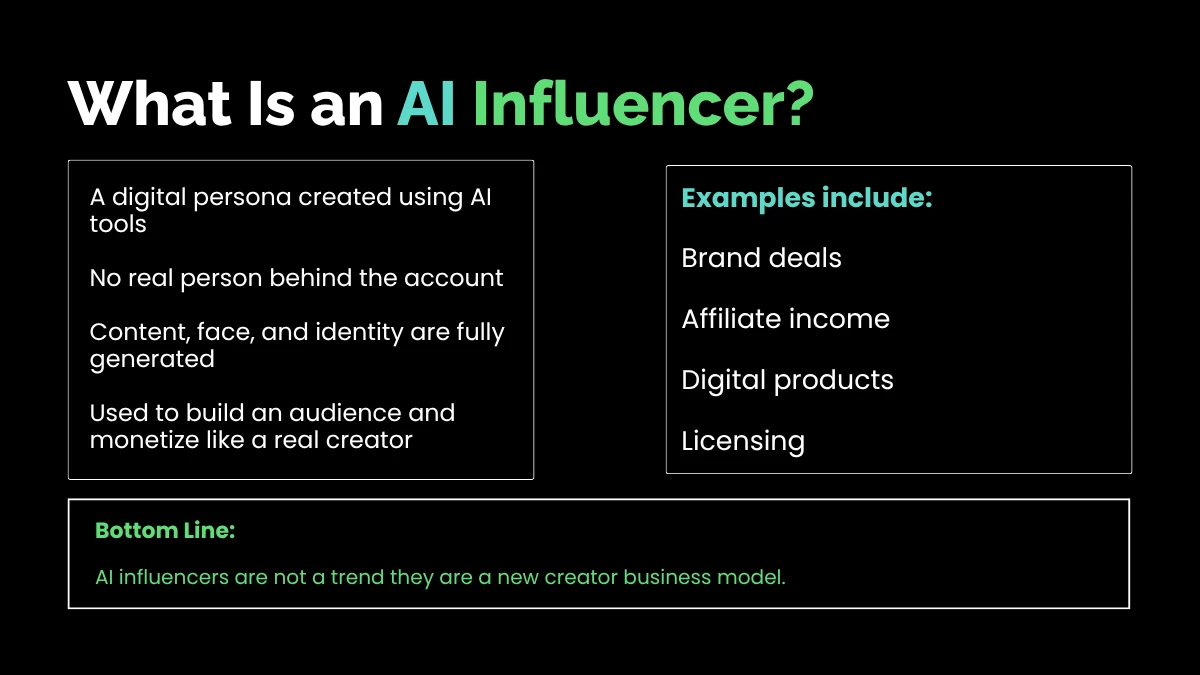 What Is an AI Influencer?

A digital persona created using AI tools

No real person behind the account

Content, face, and identity are fully generated

Used to build an audience and monetize like a real creator

Examples include:

Brand deals

Affiliate income

Digital products

Licensing

Bottom Line:

AI influencers are not a trend they are a new creator business model.